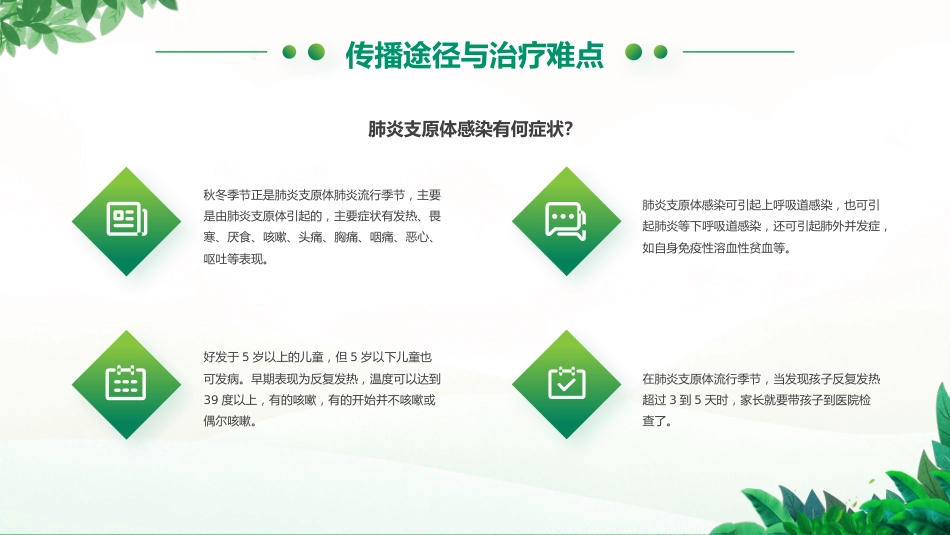 传播途径与治疗难点

肺炎支原体感染有何症状?

秋冬季节正是肺炎支原体肺炎流行季节，主要是由肺炎支原体引起的，主要症状有发热、畏寒、厌食、咳嗽、头痛、胸痛、咽痛、恶心、呕吐等表现。

肺炎支原体感染可引起上呼吸道感染，也可引起肺炎等下呼吸道感染，还可引起肺外并发症，如自身免疫性溶血性贫血等。

好发于 5 岁以上的儿童，但 5 岁以下儿童也可发病。早期表现为反复发热，温度可以达到 39 度以上，有的咳嗽，有的开始并不咳嗽或偶尔咳嗽。

在肺炎支原体流行季节，当发现孩子反复发热超过 3 到 5 天时，家长就要带孩子到医院检查了。